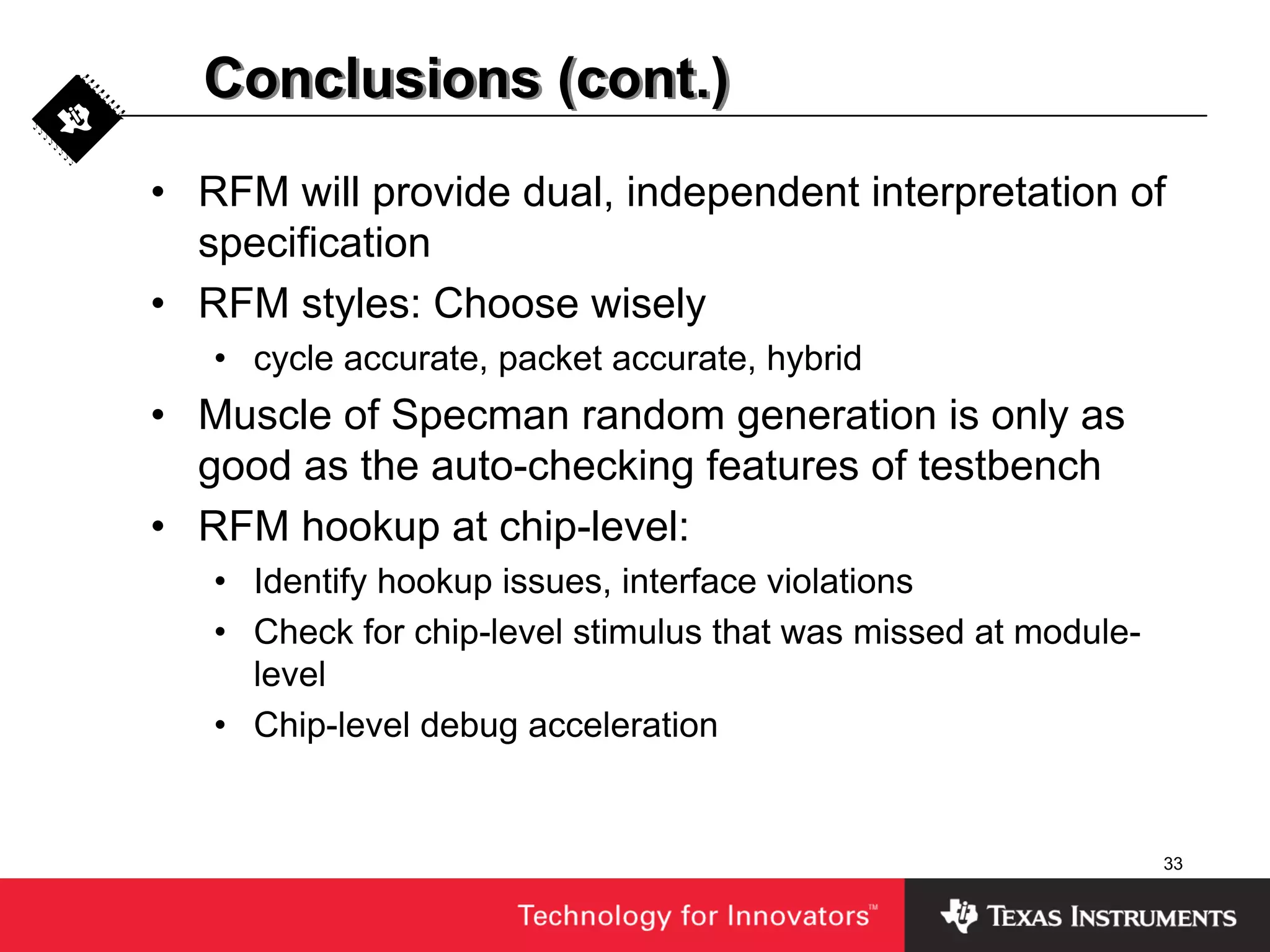 Conclusions (cont.)

• RFM will provide dual, independent interpretation of specification
• RFM styles: Choose wisely
  • cycle accurate, packet accurate, hybrid
• Muscle of Specman random generation is only as good as the auto-checking features of testbench
• RFM hookup at chip-level:
  • Identify hookup issues, interface violations
  • Check for chip-level stimulus that was missed at module-level
  • Chip-level debug acceleration

33

Technology for Innovators™

TEXAS INSTRUMENTS